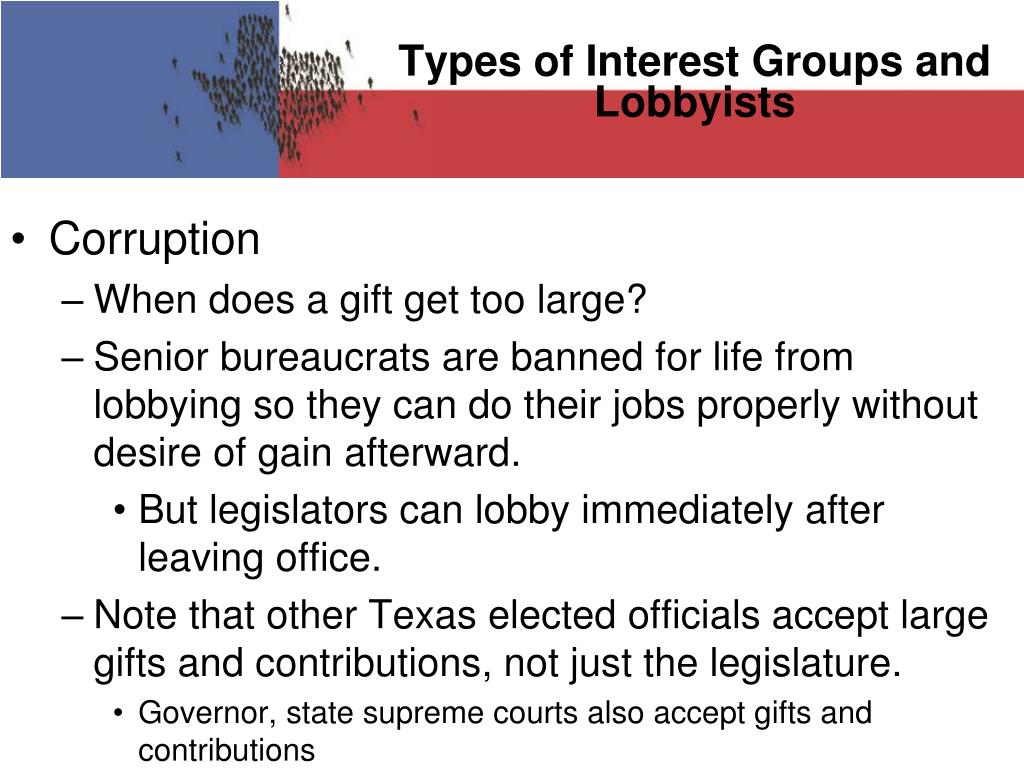 Types of Interest Groups and Lobbyists

• Corruption
– When does a gift get too large?
– Senior bureaucrats are banned for life from lobbying so they can do their jobs properly without desire of gain afterward.
• But legislators can lobby immediately after leaving office.
– Note that other Texas elected officials accept large gifts and contributions, not just the legislature.
• Governor, state supreme courts also accept gifts and contributions